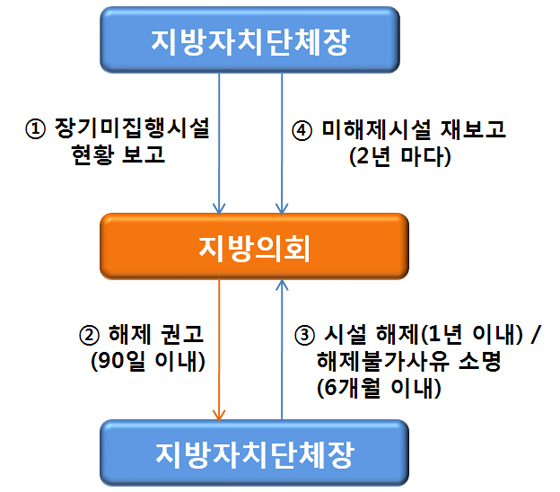 지방자치단체장

① 장기미집행시설 현황 보고

④ 미해제시설 재보고 (2년 마다)

지방의회

② 해제 권고 (90일 이내)

③ 시설 해제(1년 이내) / 해제불가사유 소명 (6개월 이내)

지방자치단체장